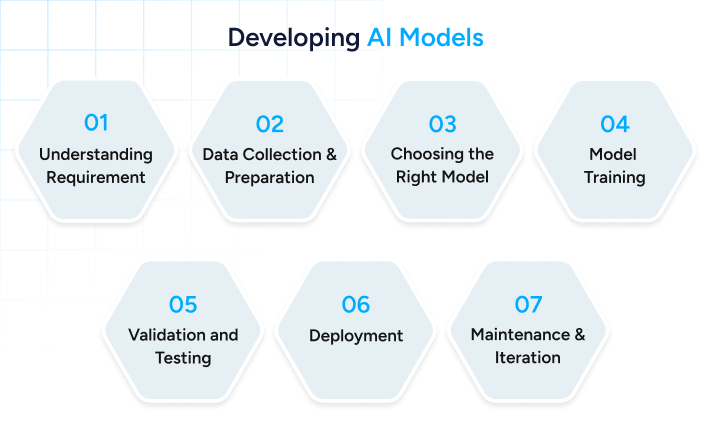 Developing AI Models

01
Understanding Requirement

02
Data Collection & Preparation

03
Choosing the Right Model

04
Model Training

05
Validation and Testing

06
Deployment

07
Maintenance & Iteration